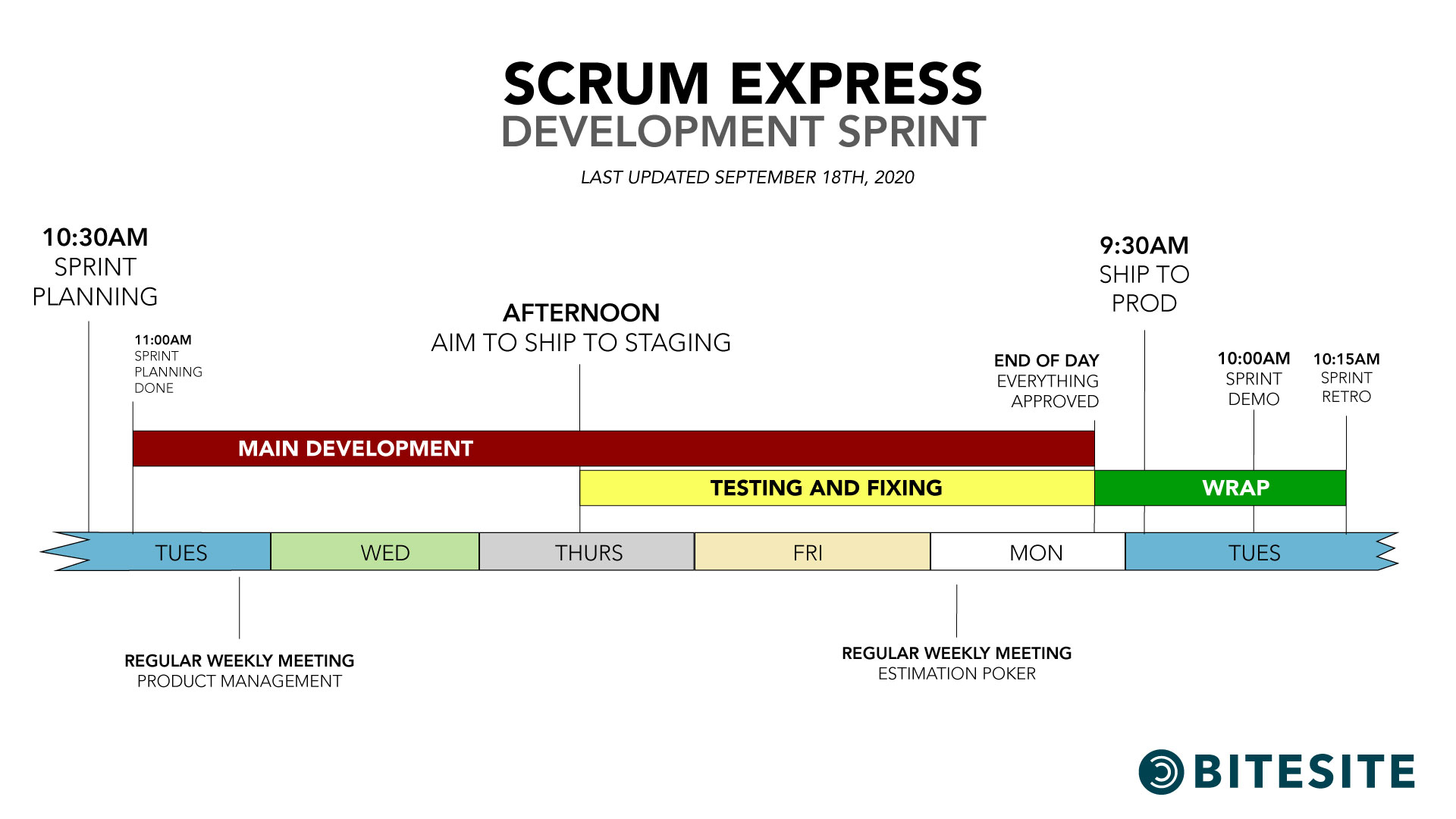 SCRUM EXPRESS
DEVELOPMENT SPRINT

LAST UPDATED SEPTEMBER 18TH, 2020

10:30AM
SPRINT PLANNING

11:00AM
SPRINT PLANNING DONE

AFTERNOON
AIM TO SHIP TO STAGING

END OF DAY
EVERYTHING APPROVED

9:30AM
SHIP TO PROD

10:00AM
SPRINT DEMO

10:15AM
SPRINT RETRO

MAIN DEVELOPMENT

TESTING AND FIXING

WRAP

TUES

WED

THURS

FRI

MON

TUES

REGULAR WEEKLY MEETING
PRODUCT MANAGEMENT

REGULAR WEEKLY MEETING
ESTIMATION POKER

BITESITE